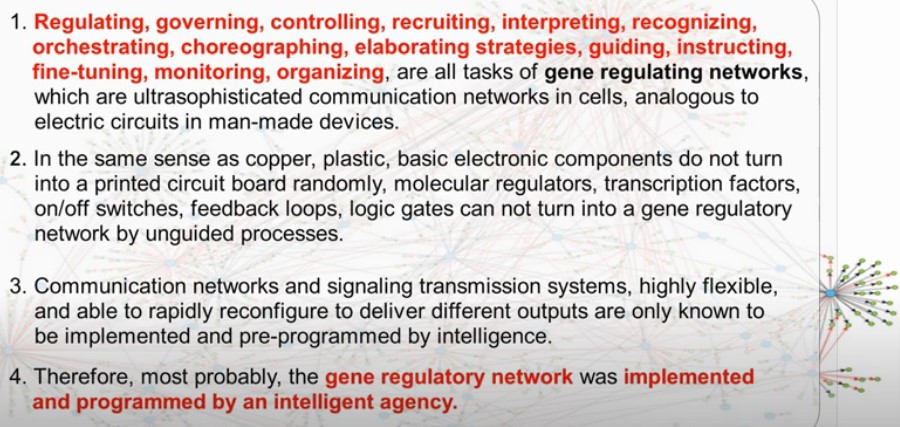 1. Regulating, governing, controlling, recruiting, interpreting, recognizing, orchestrating, choreographing, elaborating strategies, guiding, instructing, fine-tuning, monitoring, organizing, are all tasks of gene regulating networks, which are ultrasophisticated communication networks in cells, analogous to electric circuits in man-made devices.

2. In the same sense as copper, plastic, basic electronic components do not turn into a printed circuit board randomly, molecular regulators, transcription factors, on/off switches, feedback loops, logic gates can not turn into a gene regulatory network by unguided processes.

3. Communication networks and signaling transmission systems, highly flexible, and able to rapidly reconfigure to deliver different outputs are only known to be implemented and pre-programmed by intelligence.

4. Therefore, most probably, the gene regulatory network was implemented and programmed by an intelligent agency.